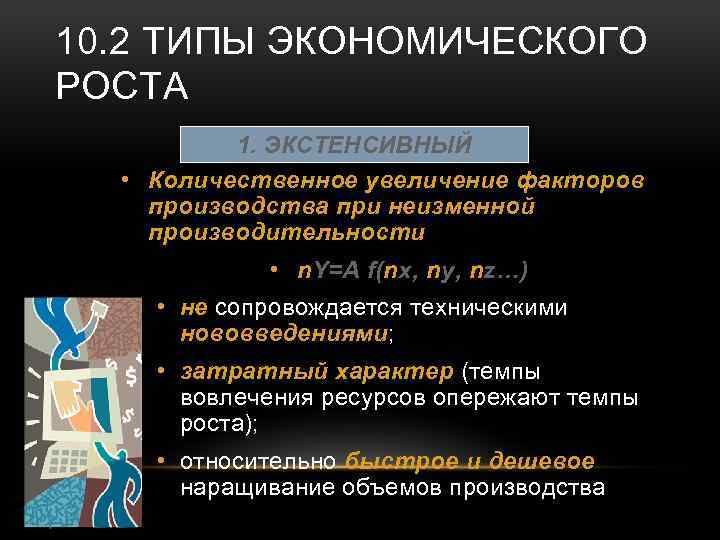 10.2 ТИПЫ ЭКОНОМИЧЕСКОГО РОСТА

1. ЭКСТЕНСИВНЫЙ

• Количественное увеличение факторов производства при неизменной производительности

• nY=A f(nx, ny, nz…)

• не сопровождается техническими нововведениями;

• затратный характер (темпы вовлечения ресурсов опережают темпы роста);

• относительно быстрое и дешевое наращивание объемов производства